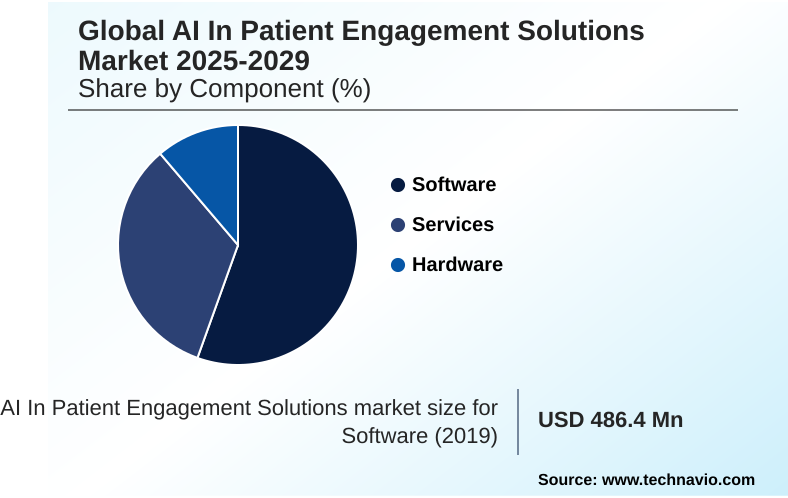 Global AI In Patient Engagement Solutions Market 2025-2029
Share by Component (%)

Software
Services
Hardware

AI In Patient Engagement Solutions market size for Software (2019)

USD 486.4 Mn

Source: www.technavio.com